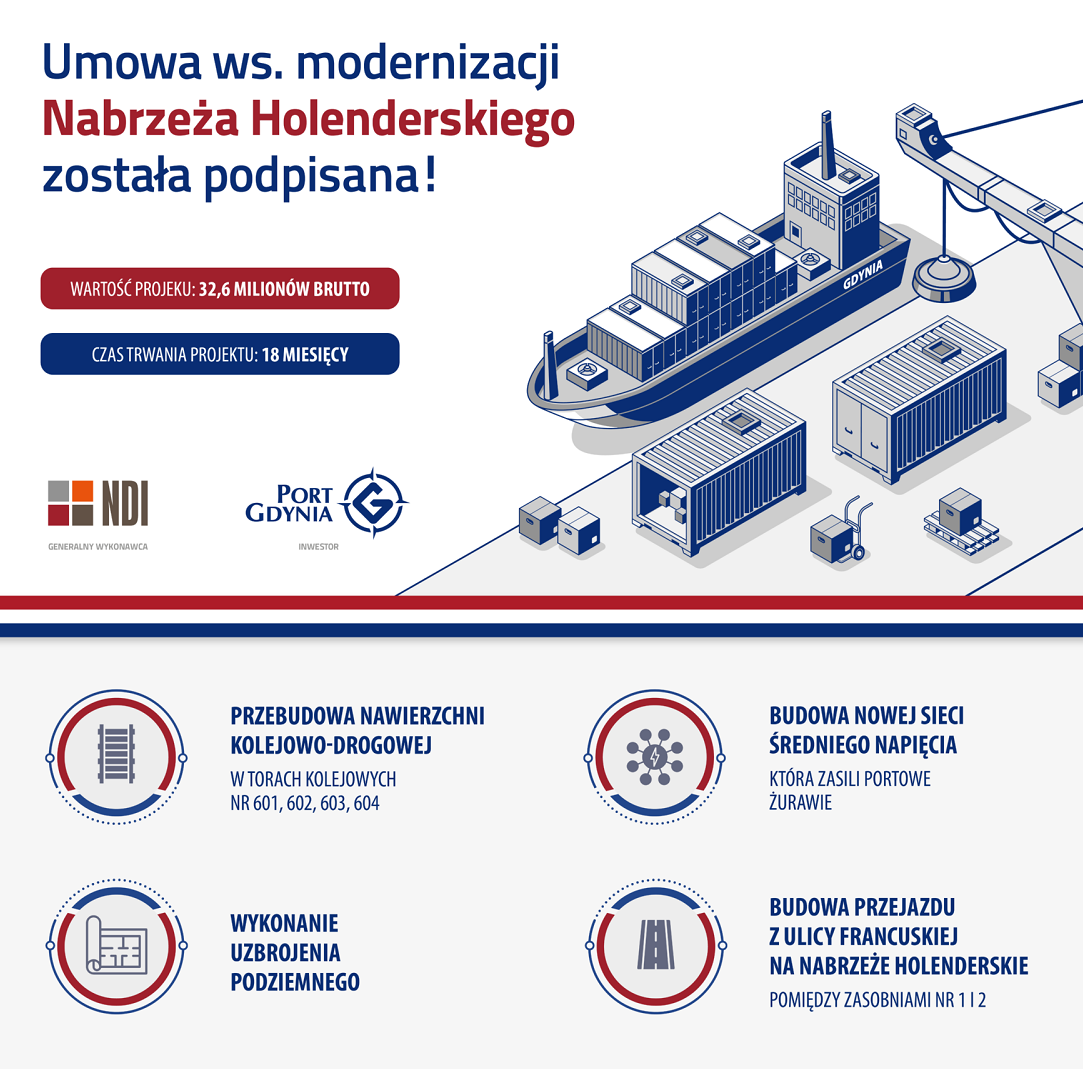 Umowa ws. modernizacji
Nabrzeża Holenderskiego
została podpisana!

WARTOŚĆ PROJEKU: 32,6 MILIONÓW BRUTTO

CZAS TRWANIA PROJEKTU: 18 MIESIĘCY

GDYNIA

NDI
GENERALNY WYKONAWCA

PORT GDYNIA
INWESTOR

PRZEBUDOWA NAWIERZCHNI KOLEJOWO-DROGOWEJ
W TORACH KOLEJOWYCH NR 601, 602, 603, 604

BUDOWA NOWEJ SIECI ŚREDNIEGO NAPIĘCIA
KTÓRA ZASILI PORTOWE ŻURAWIE

WYKONANIE UZBROJENIA PODZIEMNEGO

BUDOWA PRZEJAZDU Z ULICY FRANCUSKIEJ NA NABRZEŻE HOLENDERSKIE
POMIĘDZY ZASOBNIAMI NR 1 I 2